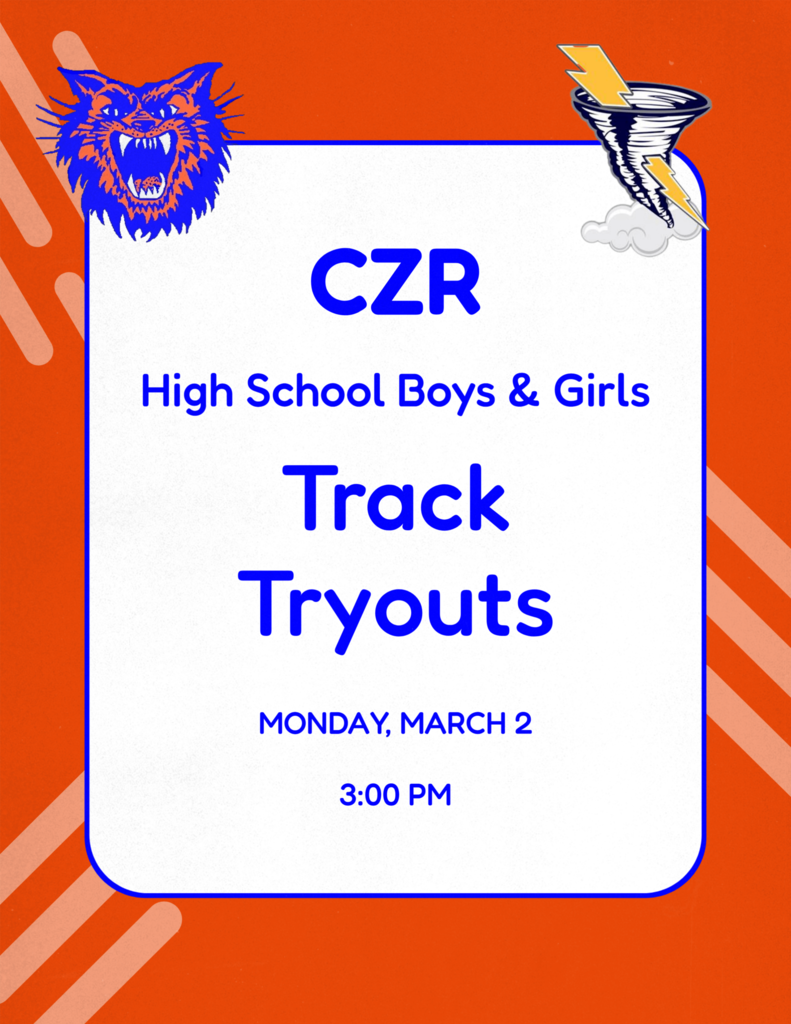 CZR

High School Boys & Girls

Track Tryouts

MONDAY, MARCH 2

3:00 PM